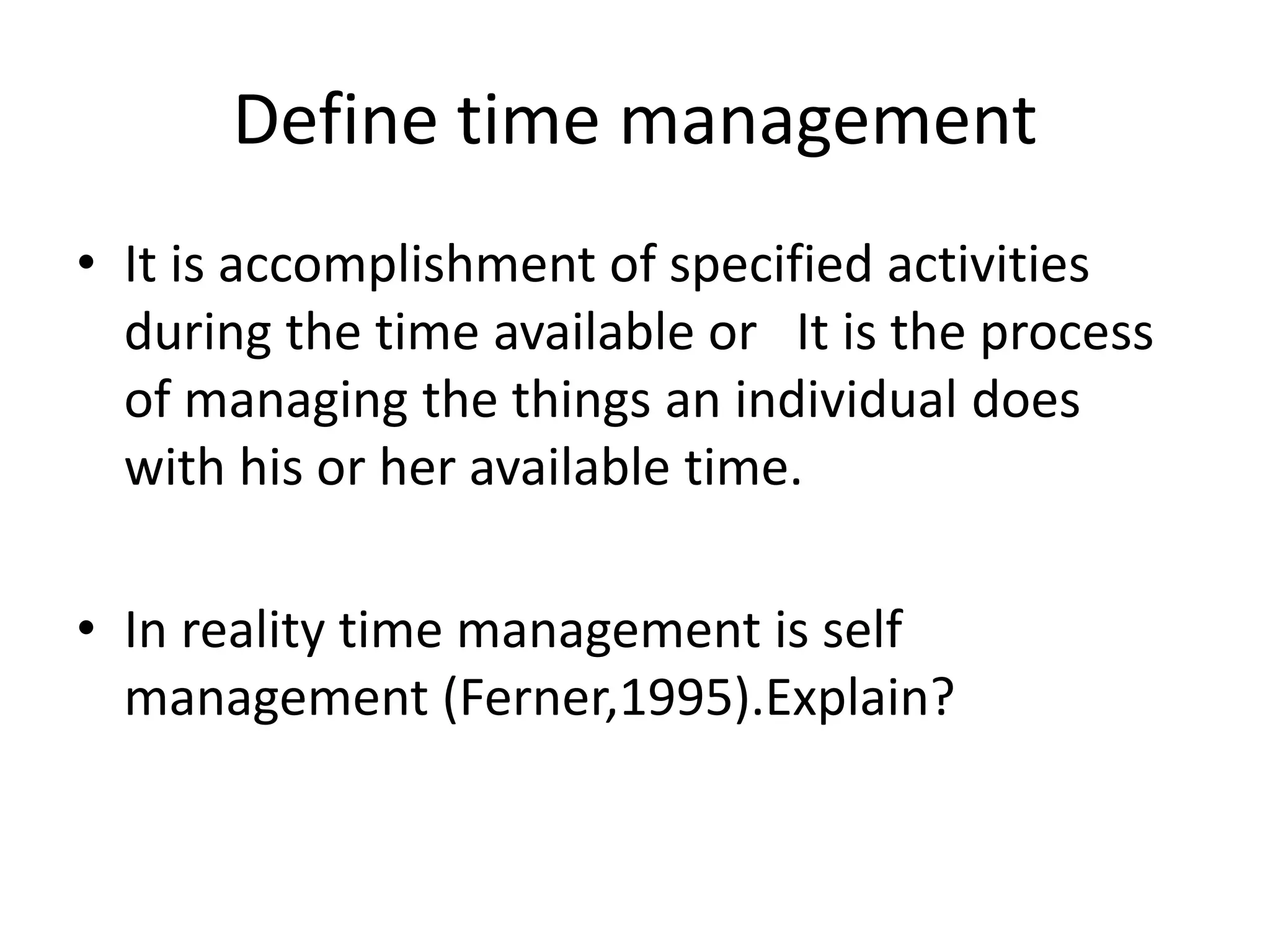 Define time management

• It is accomplishment of specified activities during the time available or It is the process of managing the things an individual does with his or her available time.

• In reality time management is self management (Ferner,1995).Explain?